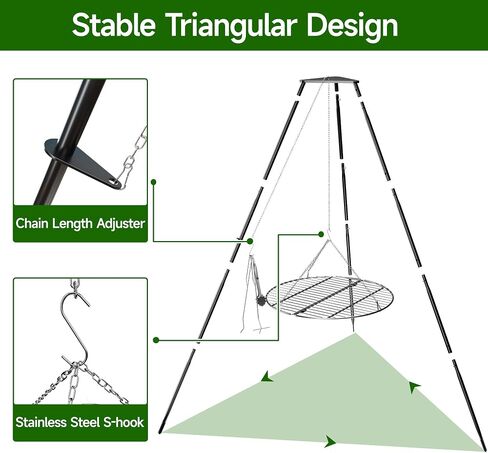 Stable Triangular Design

Chain Length Adjuster

Stainless Steel S-hook